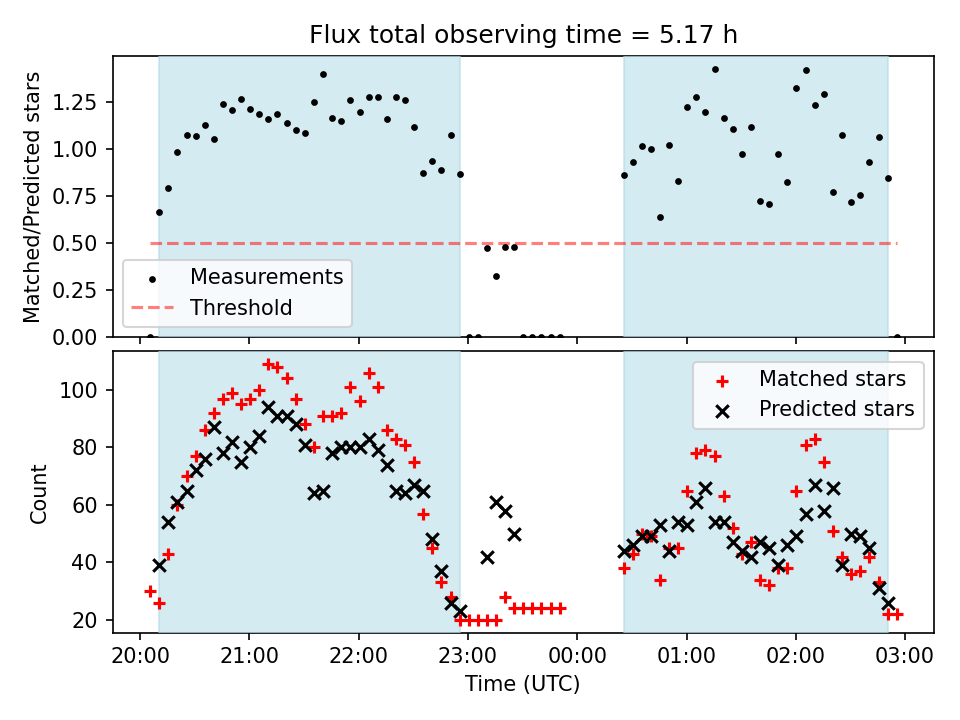 Flux total observing time = 5.17 h

Matched/Predicted stars

1.25
1.00
0.75
0.50
0.25
0.00

Measurements
Threshold

Count

100
80
60
40
20

Matched stars
Predicted stars

20:00
21:00
22:00
23:00
00:00
01:00
02:00
03:00

Time (UTC)